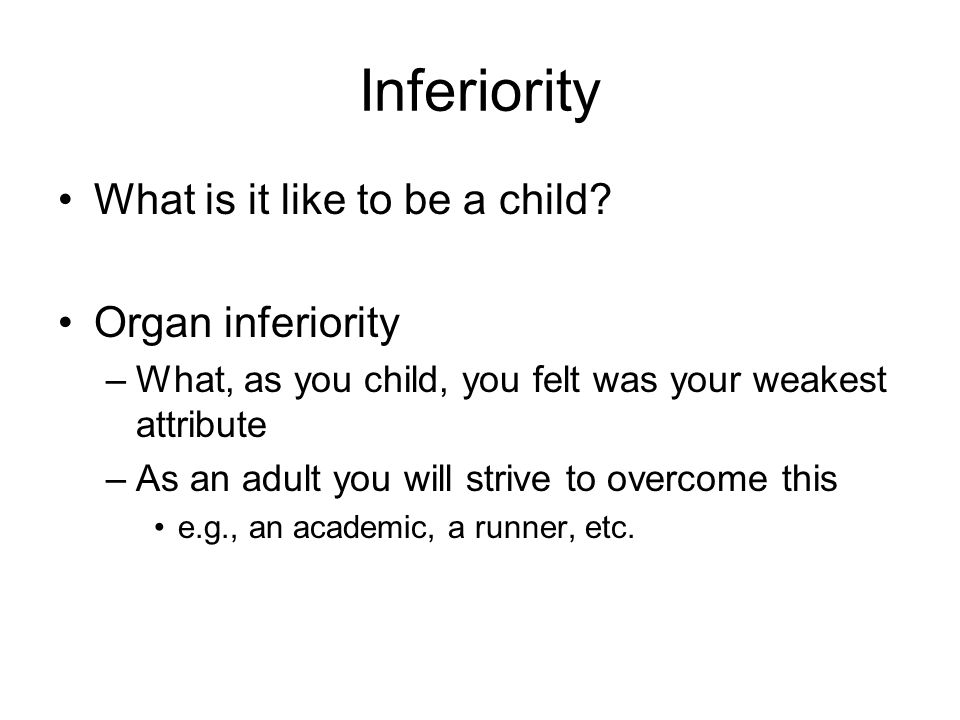 Inferiority

• What is it like to be a child?

• Organ inferiority
– What, as you child, you felt was your weakest attribute
– As an adult you will strive to overcome this
• e.g., an academic, a runner, etc.